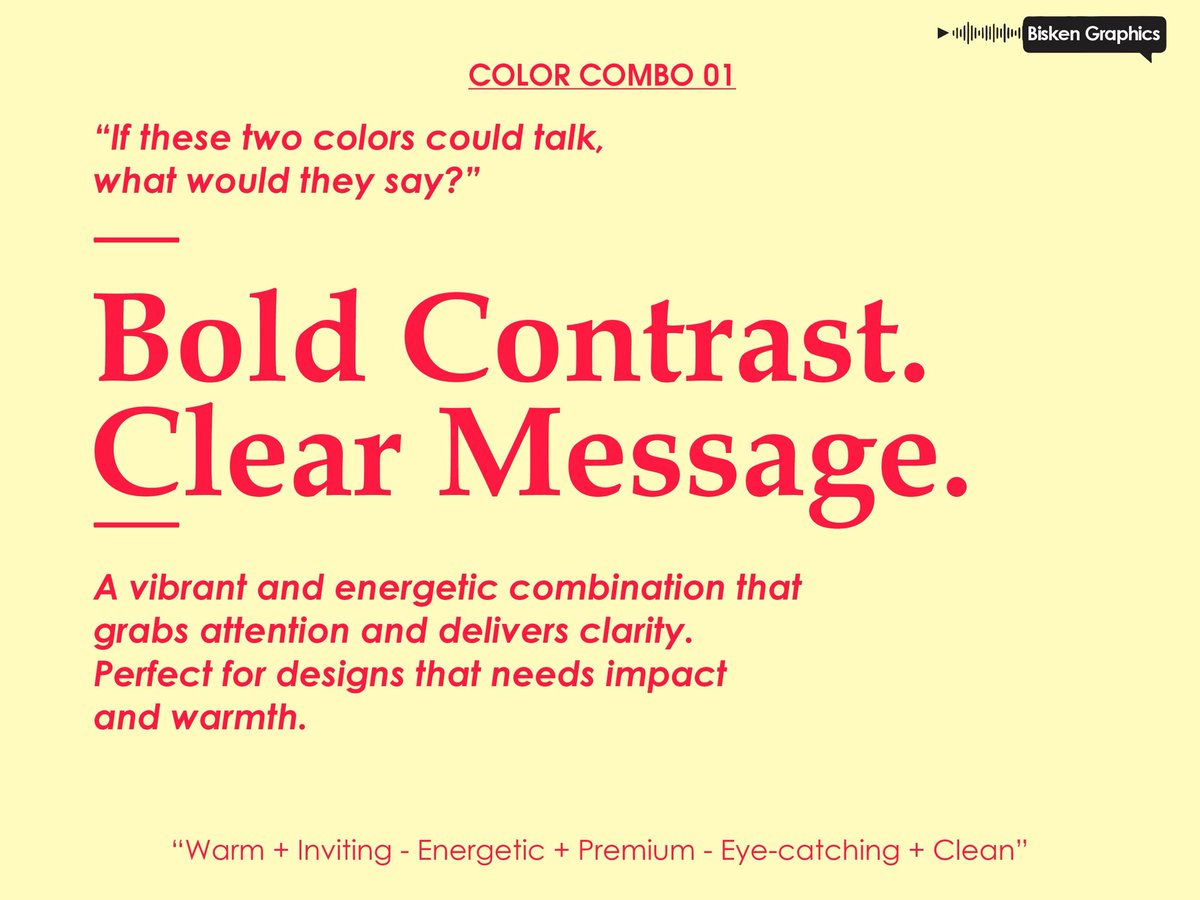 Bisken Graphics

COLOR COMBO 01

“If these two colors could talk, what would they say?”

Bold Contrast. Clear Message.

A vibrant and energetic combination that grabs attention and delivers clarity. Perfect for designs that needs impact and warmth.

“Warm + Inviting - Energetic + Premium - Eye-catching + Clean”